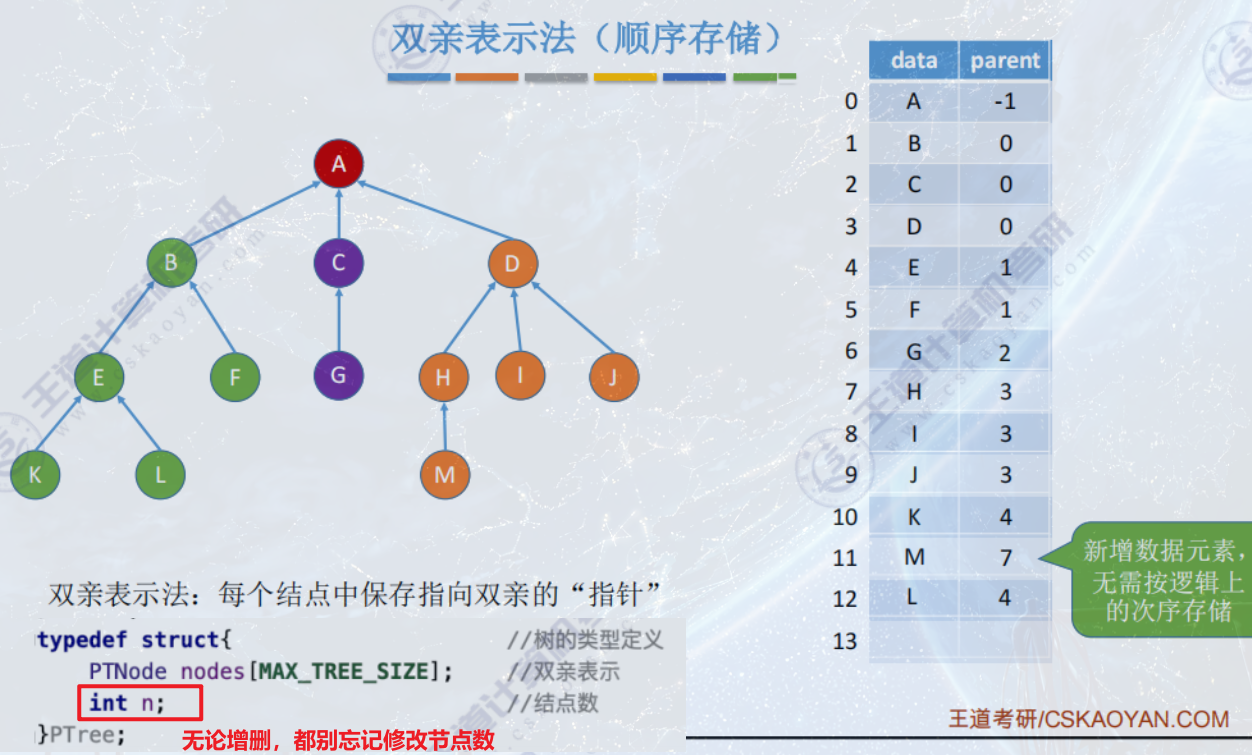 双亲表示法（顺序存储）

A
B C D
E F G H I J
K L M

|  | data | parent |
|---|---|---|
| 0 | A | -1 |
| 1 | B | 0 |
| 2 | C | 0 |
| 3 | D | 0 |
| 4 | E | 1 |
| 5 | F | 1 |
| 6 | G | 2 |
| 7 | H | 3 |
| 8 | I | 3 |
| 9 | J | 3 |
| 10 | K | 4 |
| 11 | M | 7 |
| 12 | L | 4 |
| 13 |  |  |

新增数据元素，无需按逻辑上的次序存储

双亲表示法：每个结点中保存指向双亲的“指针”

typedef struct{ //树的类型定义
PTNode nodes[MAX_TREE_SIZE]; //双亲表示
int n; //结点数
}PTree;

无论增删，都别忘记修改节点数

王道考研/CSKAOYAN.COM